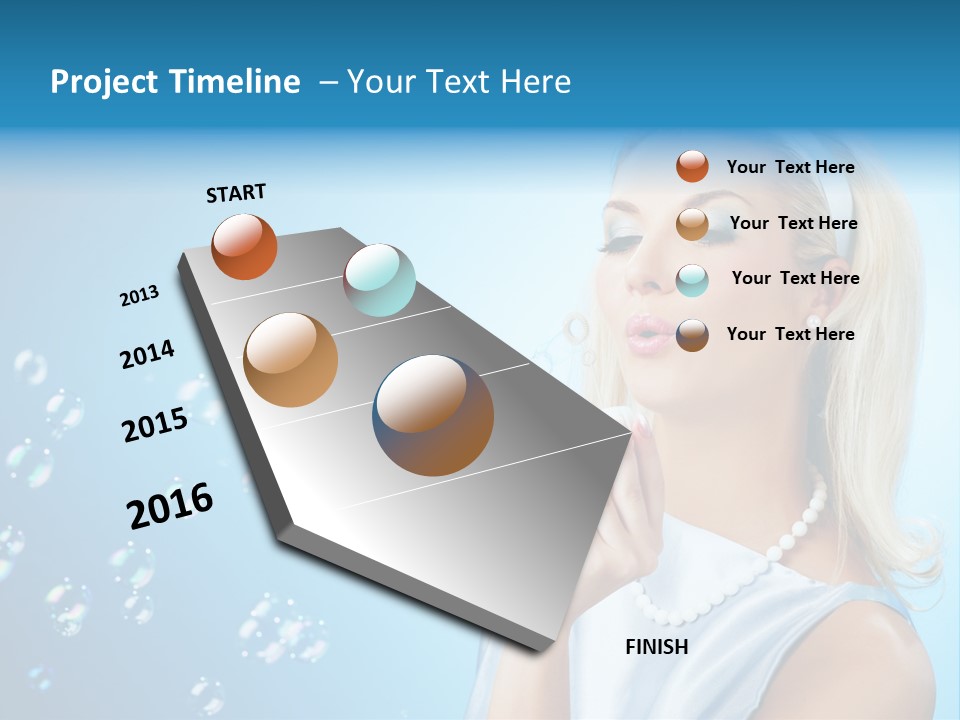 Project Timeline – Your Text Here

START

2013

2014

2015

2016

Your Text Here

Your Text Here

Your Text Here

Your Text Here

FINISH